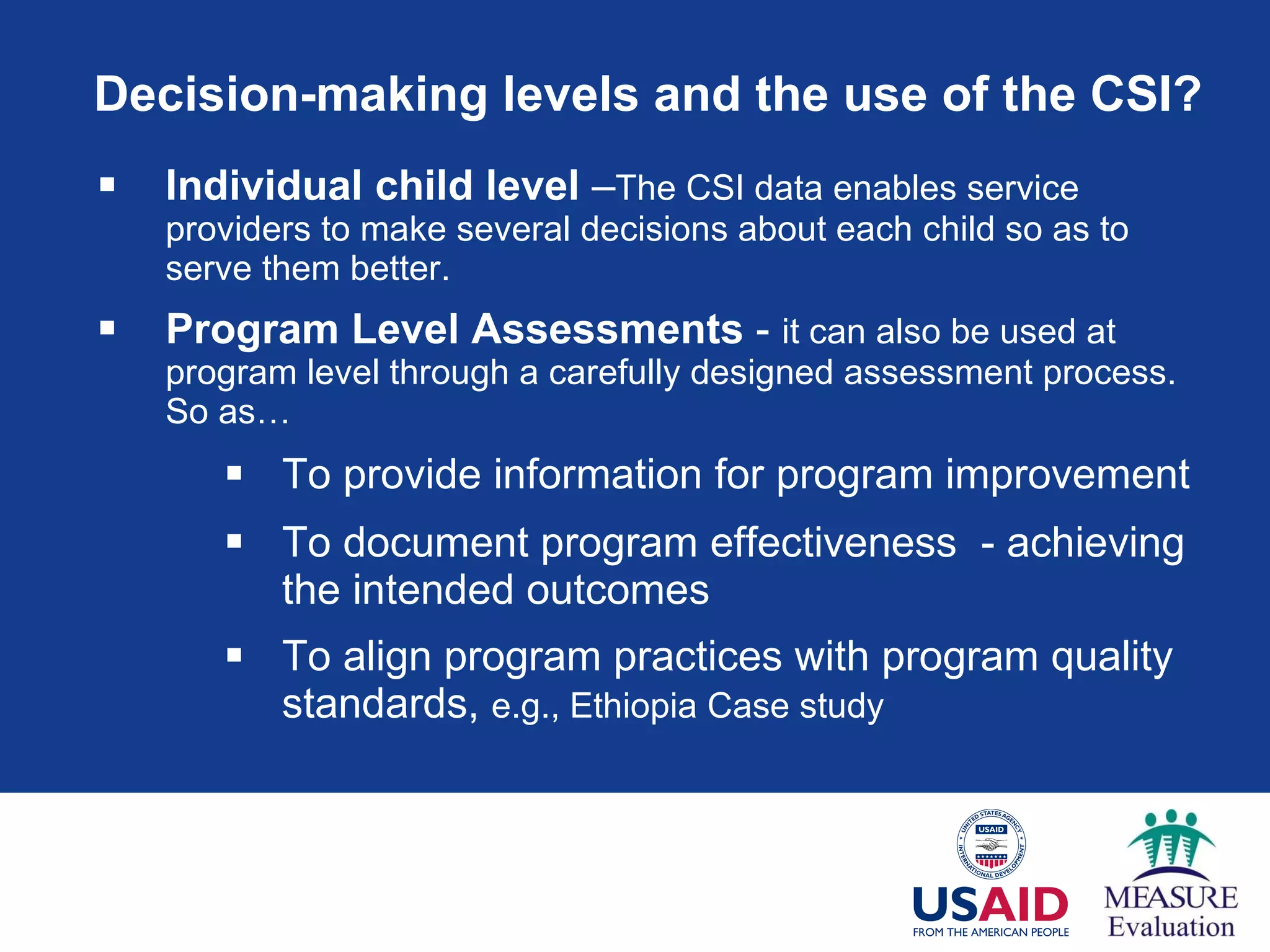 Decision-making levels and the use of the CSI?

▪ Individual child level –The CSI data enables service providers to make several decisions about each child so as to serve them better.

▪ Program Level Assessments - it can also be used at program level through a carefully designed assessment process. So as…

▪ To provide information for program improvement

▪ To document program effectiveness - achieving the intended outcomes

▪ To align program practices with program quality standards, e.g., Ethiopia Case study

UNITED STATES AGENCY INTERNATIONAL DEVELOPMENT USAID

USAID
FROM THE AMERICAN PEOPLE

MEASURE
Evaluation